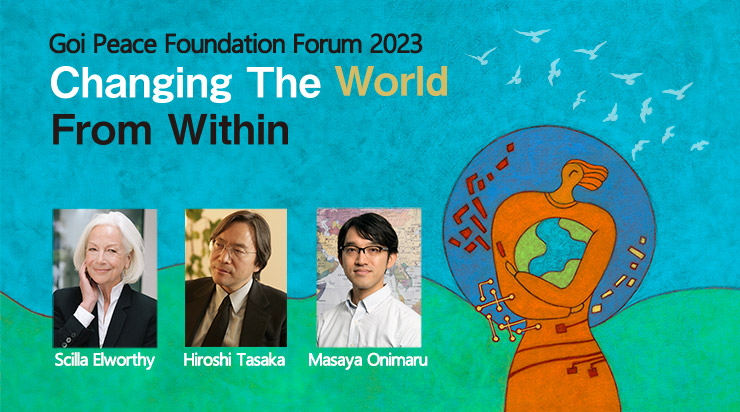 Goi Peace Foundation Forum 2023
Changing The World From Within

Scilla Elworthy
Hiroshi Tasaka
Masaya Onimaru